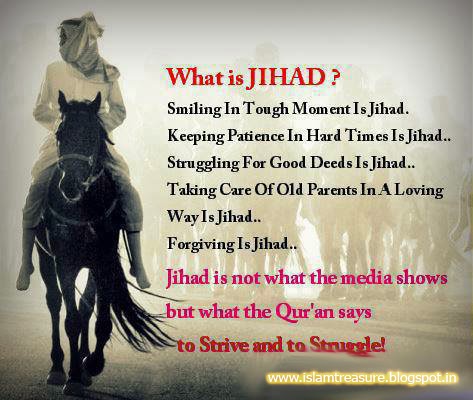 What is JIHAD ?

Smiling In Tough Moment Is Jihad.

Keeping Patience In Hard Times Is Jihad..

Struggling For Good Deeds Is Jihad..

Taking Care Of Old Parents In A Loving Way Is Jihad..

Forgiving Is Jihad..

Jihad is not what the media shows but what the Qur'an says to Strive and to Struggle!

www.islamtreasure.blogspot.in